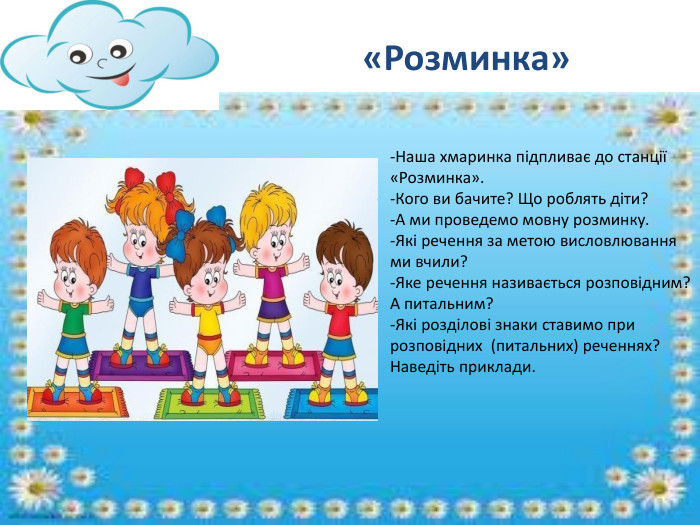 «Розминка»

-Наша хмаринка підпливає до станції «Розминка».
-Кого ви бачите? Що роблять діти?
-А ми проведемо мовну розминку.
-Які речення за метою висловлювання ми вчили?
-Яке речення називається розповідним? А питальним?
-Які розділові знаки ставимо при розповідних (питальних) реченнях? Наведіть приклади.